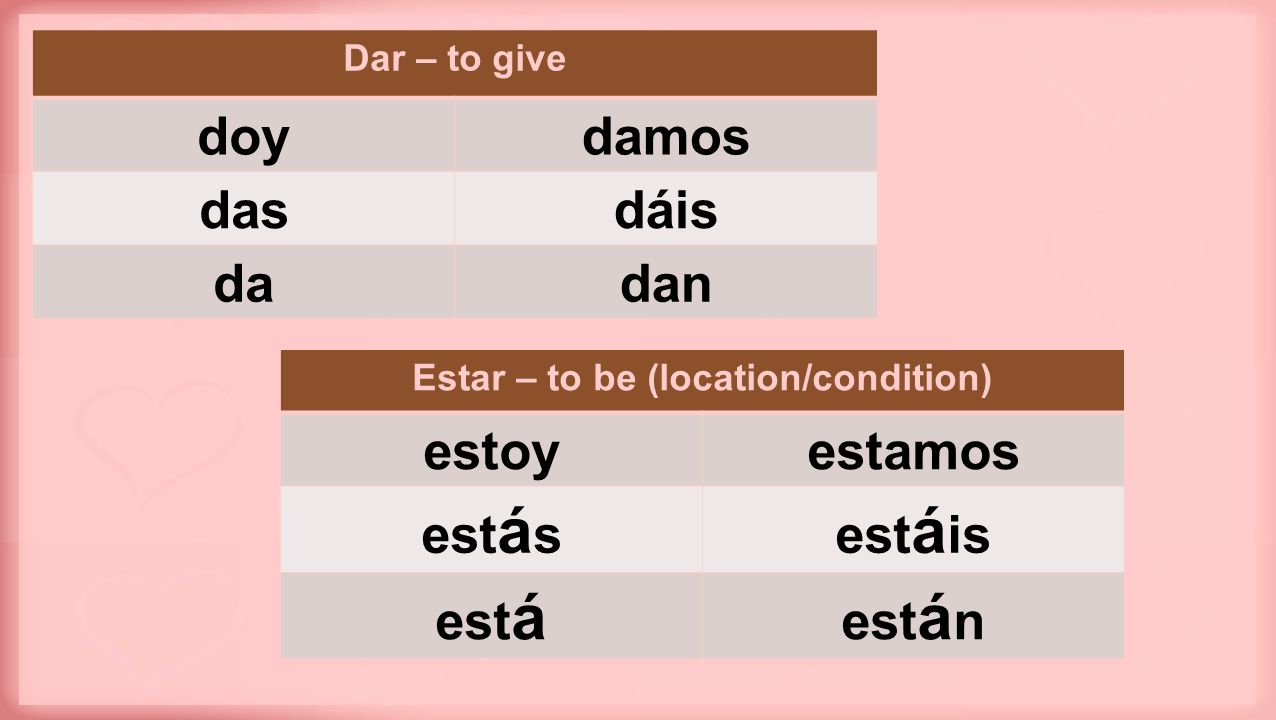 | Dar – to give | |
|---|---|
| doy | damos |
| das | dáis |
| da | dan |

| Estar – to be (location/condition) | |
|---|---|
| estoy | estamos |
| estás | estáis |
| está | están |